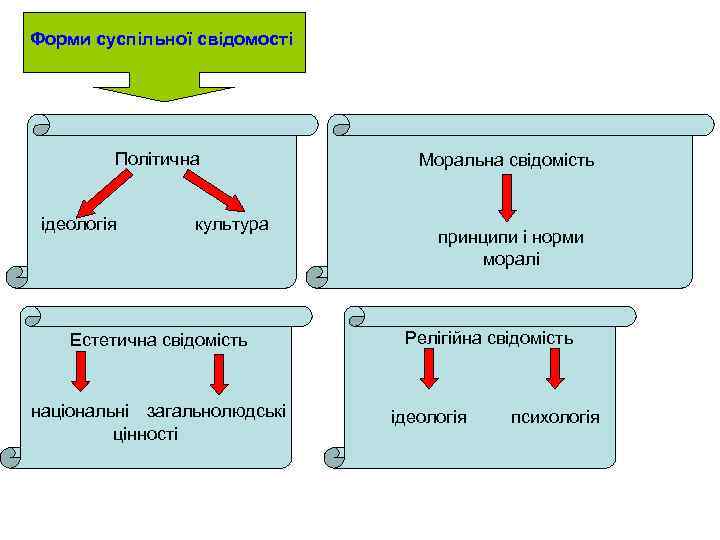 Форми суспільної свідомості

Політична

ідеологія культура

Моральна свідомість

принципи і норми моралі

Естетична свідомість

національні загальнолюдські цінності

Релігійна свідомість

ідеологія психологія